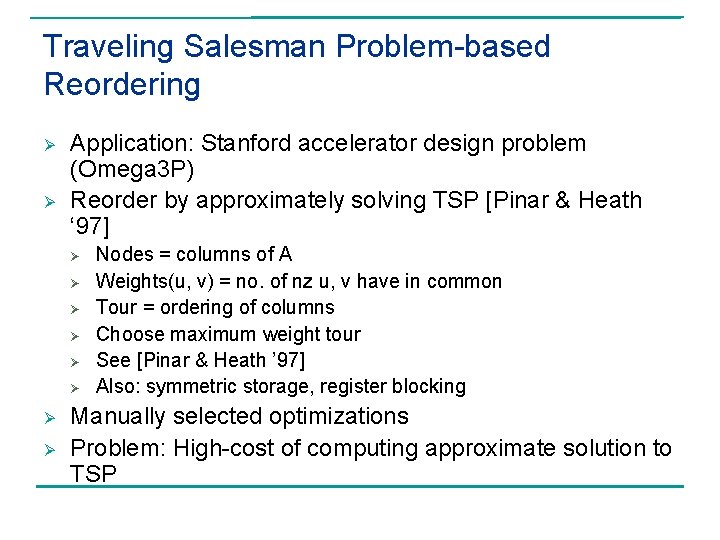 Traveling Salesman Problem-based Reordering

➢ Application: Stanford accelerator design problem (Omega3P)
➢ Reorder by approximately solving TSP [Pinar & Heath ‘97]
    ➢ Nodes = columns of A
    ➢ Weights(u, v) = no. of nz u, v have in common
    ➢ Tour = ordering of columns
    ➢ Choose maximum weight tour
    ➢ See [Pinar & Heath ’97]
    ➢ Also: symmetric storage, register blocking
➢ Manually selected optimizations
➢ Problem: High-cost of computing approximate solution to TSP